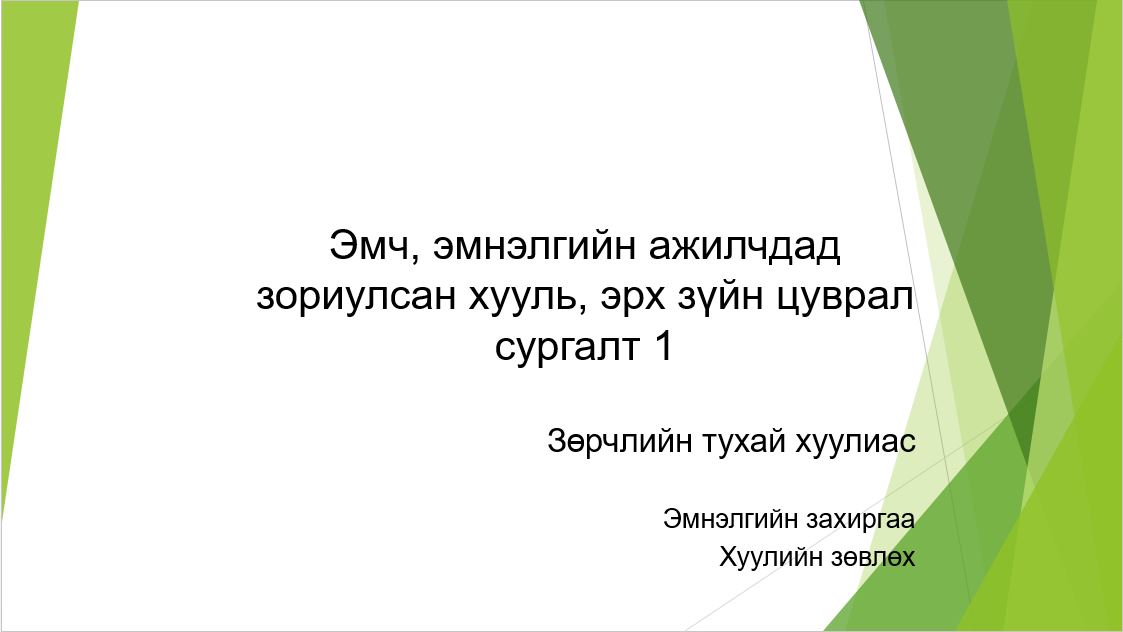 Эмч, эмнэлгийн ажилчдад зориулсан хууль, эрх зүйн цуврал сургалт 1

Зөрчлийн тухай хуулиас

Эмнэлгийн захиргаа
Хуулийн зөвлөх